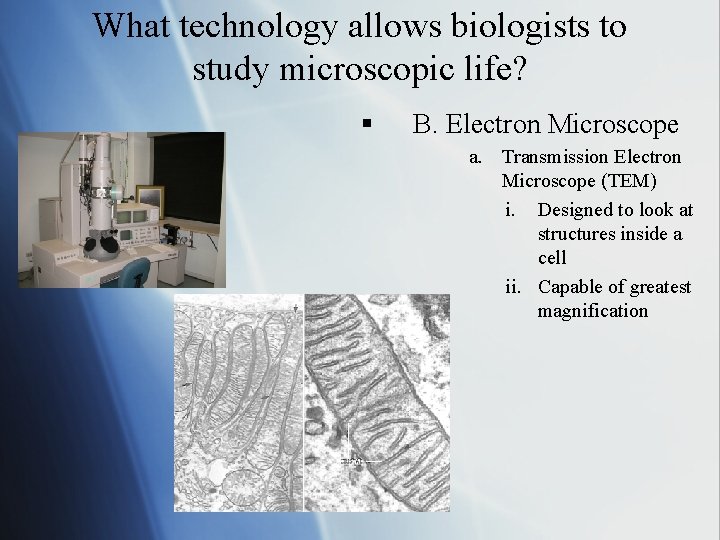 What technology allows biologists to study microscopic life?

▪ B. Electron Microscope

a. Transmission Electron Microscope (TEM)

i. Designed to look at structures inside a cell

ii. Capable of greatest magnification